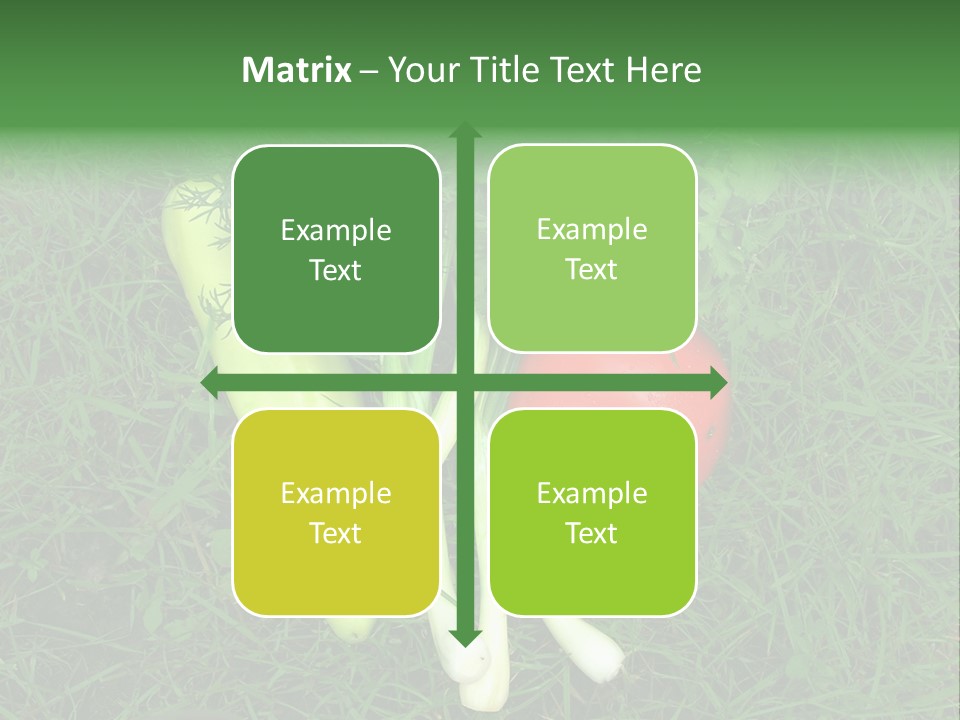 Matrix – Your Title Text Here

Example Text

Example Text

Example Text

Example Text